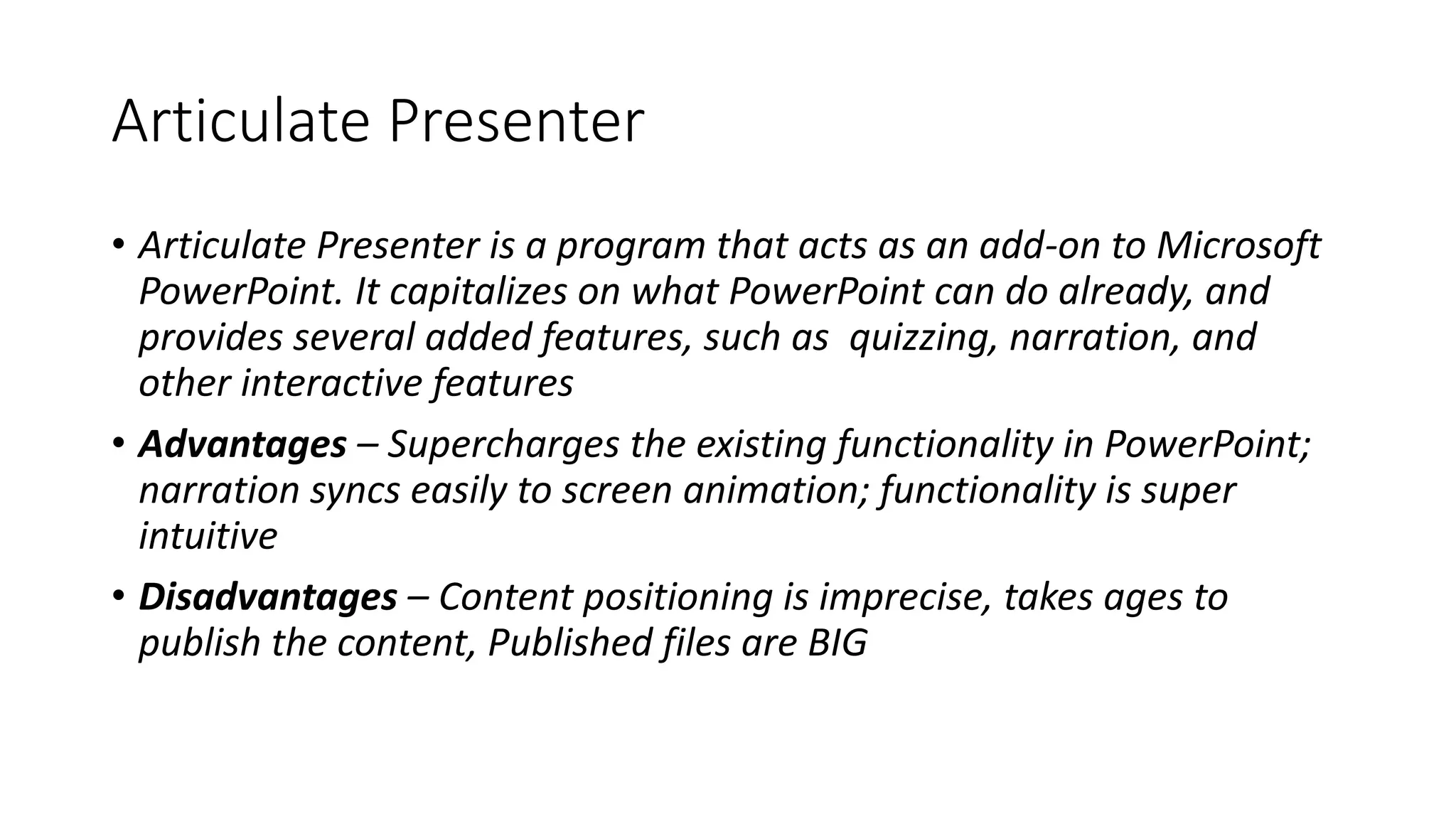 Articulate Presenter

• Articulate Presenter is a program that acts as an add-on to Microsoft PowerPoint. It capitalizes on what PowerPoint can do already, and provides several added features, such as  quizzing, narration, and other interactive features

• Advantages – Supercharges the existing functionality in PowerPoint; narration syncs easily to screen animation; functionality is super intuitive

• Disadvantages – Content positioning is imprecise, takes ages to publish the content, Published files are BIG